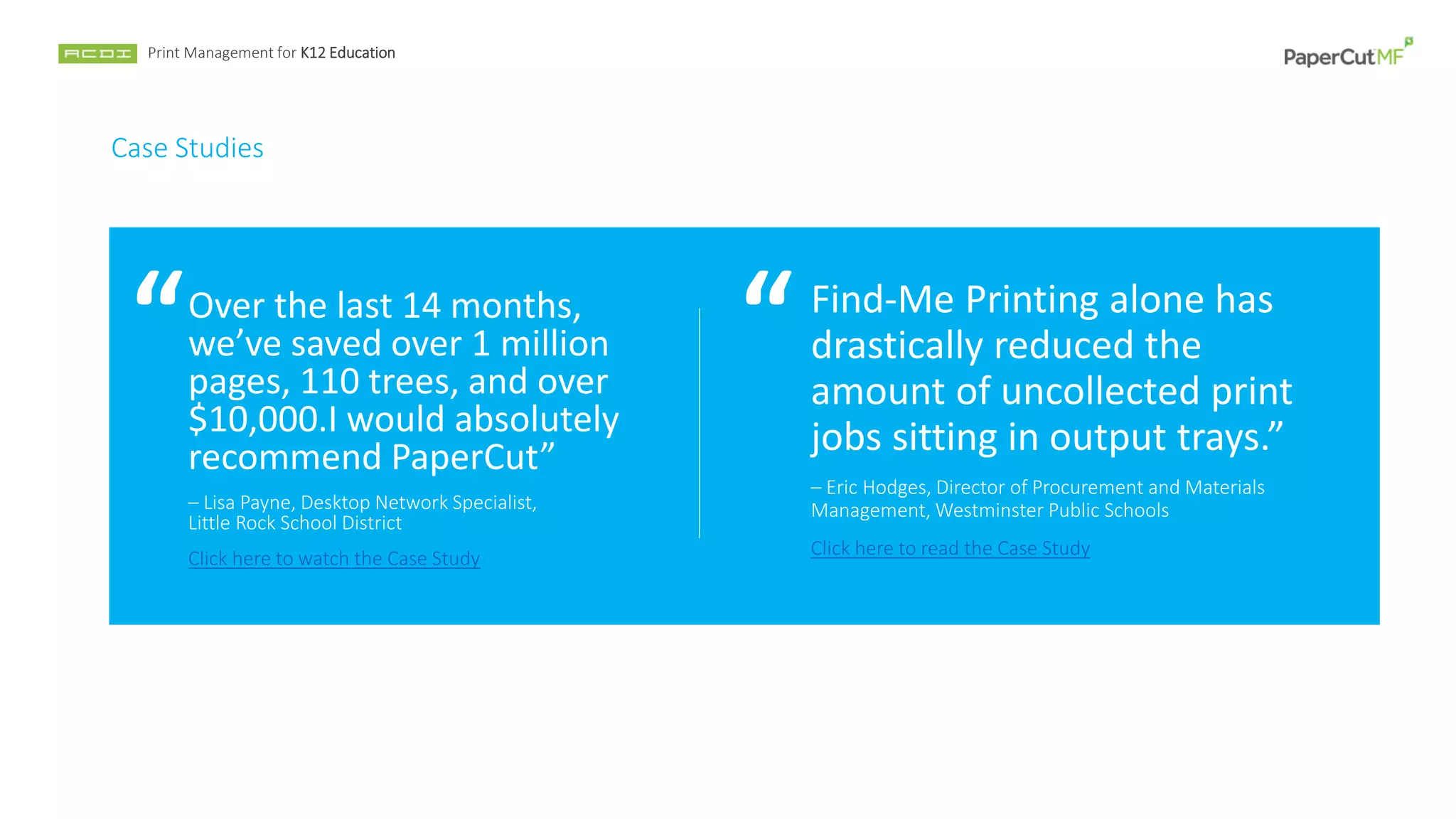 ACDI Print Management for K12 Education

PaperCut MF

Case Studies

“Over the last 14 months, we’ve saved over 1 million pages, 110 trees, and over $10,000.I would absolutely recommend PaperCut”

– Lisa Payne, Desktop Network Specialist, Little Rock School District

Click here to watch the Case Study

“Find-Me Printing alone has drastically reduced the amount of uncollected print jobs sitting in output trays.”

– Eric Hodges, Director of Procurement and Materials Management, Westminster Public Schools

Click here to read the Case Study